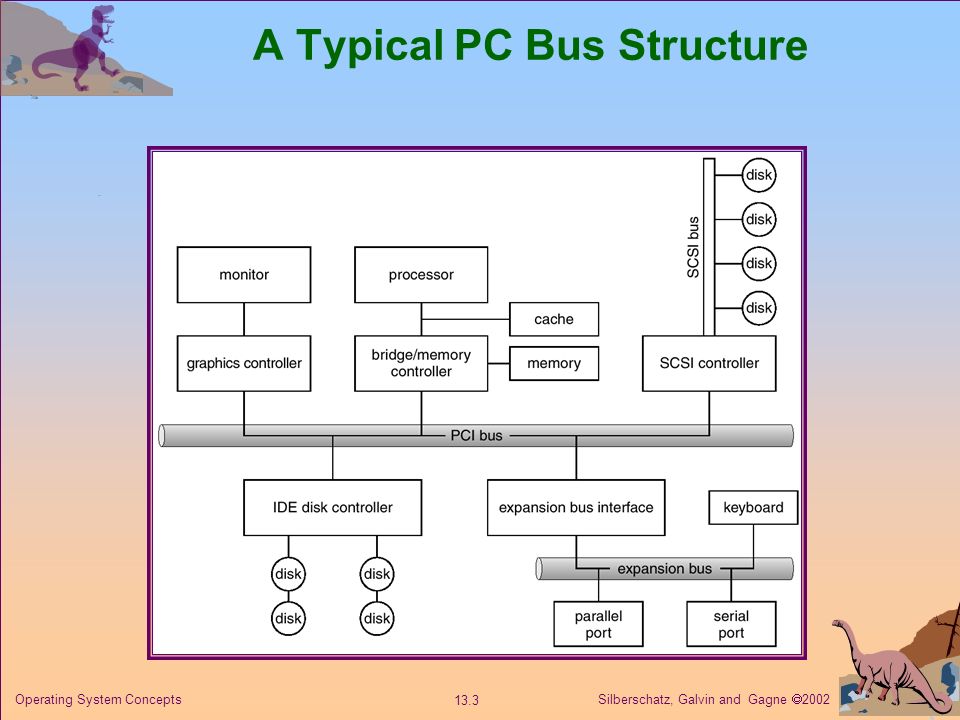 A Typical PC Bus Structure

disk
disk
disk
disk
SCSI bus

monitor

processor

cache

graphics controller

bridge/memory controller

memory

SCSI controller

PCI bus

IDE disk controller

expansion bus interface

keyboard

disk
disk
disk
disk

expansion bus

parallel port

serial port

Operating System Concepts

13.3

Silberschatz, Galvin and Gagne ©2002